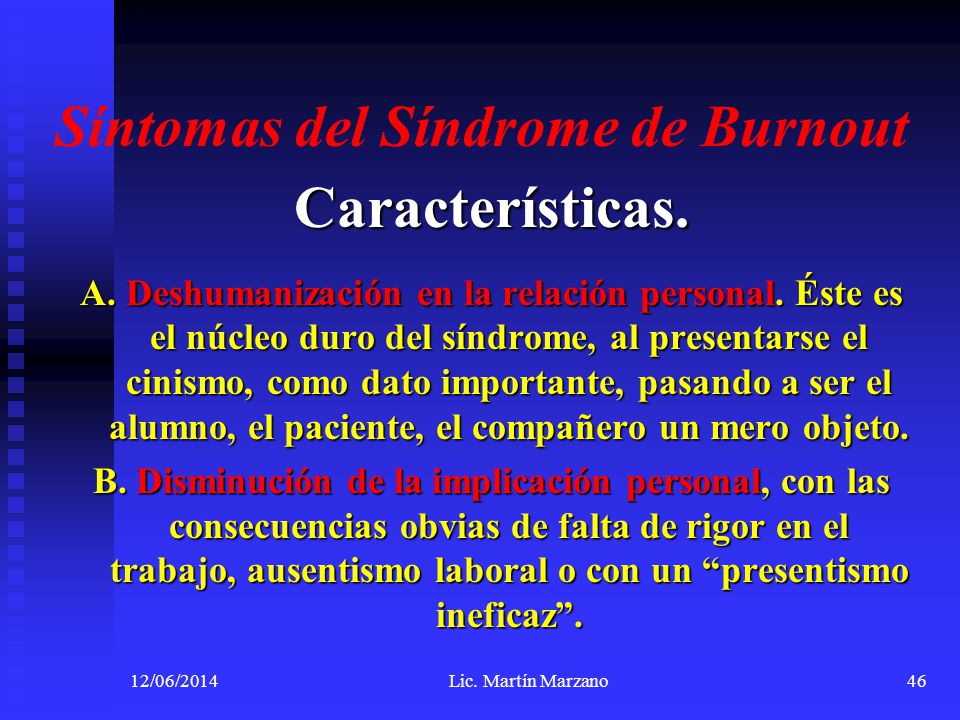 Síntomas del Síndrome de Burnout

Características.

A. Deshumanización en la relación personal. Éste es el núcleo duro del síndrome, al presentarse el cinismo, como dato importante, pasando a ser el alumno, el paciente, el compañero un mero objeto.

B. Disminución de la implicación personal, con las consecuencias obvias de falta de rigor en el trabajo, ausentismo laboral o con un “presentismo ineficaz”.

12/06/2014 Lic. Martín Marzano 46